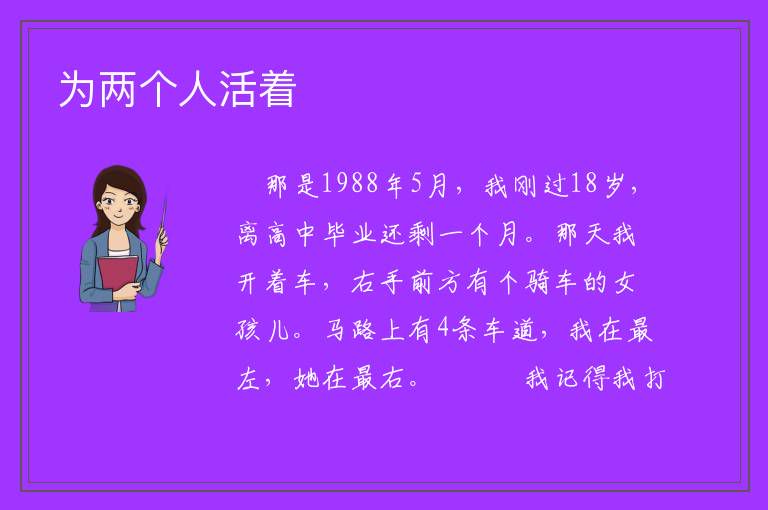 为两个人活着

那是1988年5月，我刚过18岁，离高中毕业还剩一个月。那天我开着车，右手前方有个骑车的女孩儿。马路上有4条车道，我在最左，她在最右。 我记得我打